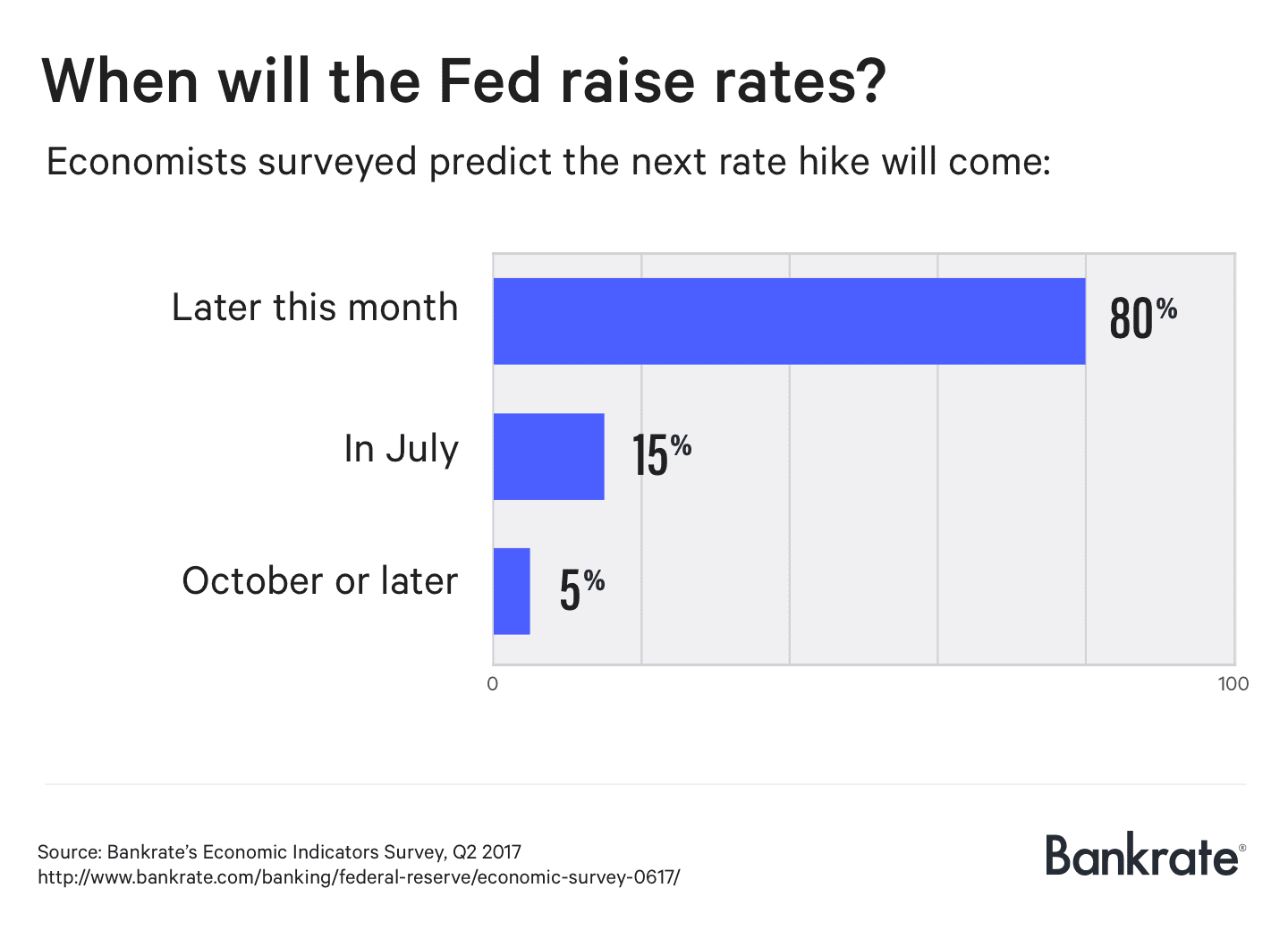 When will the Fed raise rates?

Economists surveyed predict the next rate hike will come:

Later this month
80%

In July
15%

October or later
5%

0
100

Source: Bankrate's Economic Indicators Survey, Q2 2017
http://www.bankrate.com/banking/federal-reserve/economic-survey-0617/

Bankrate®